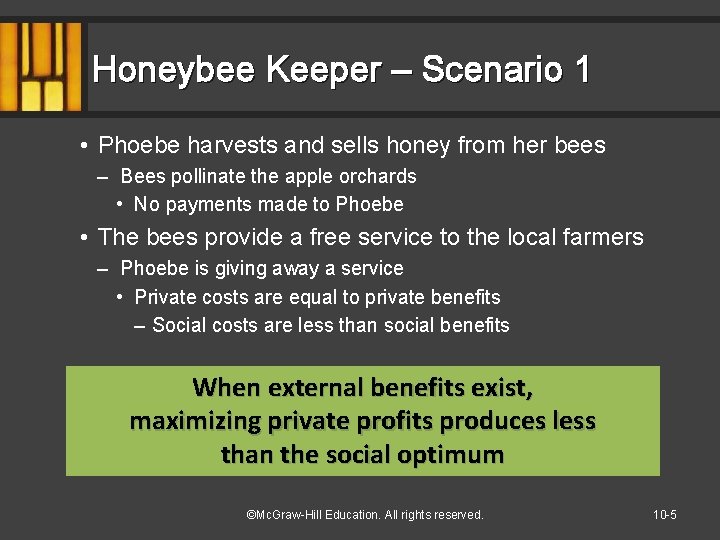 Honeybee Keeper – Scenario 1

• Phoebe harvests and sells honey from her bees
– Bees pollinate the apple orchards
• No payments made to Phoebe
• The bees provide a free service to the local farmers
– Phoebe is giving away a service
• Private costs are equal to private benefits
– Social costs are less than social benefits

When external benefits exist, maximizing private profits produces less than the social optimum

©McGraw-Hill Education. All rights reserved.

10-5